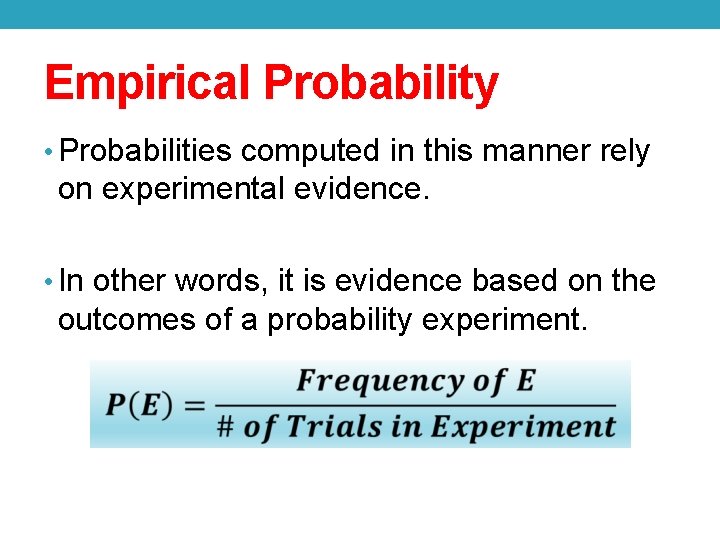 Empirical Probability

• Probabilities computed in this manner rely on experimental evidence.

• In other words, it is evidence based on the outcomes of a probability experiment.

$P(E) = \frac{Frequency\ of\ E}{\#\ of\ Trials\ in\ Experiment}$